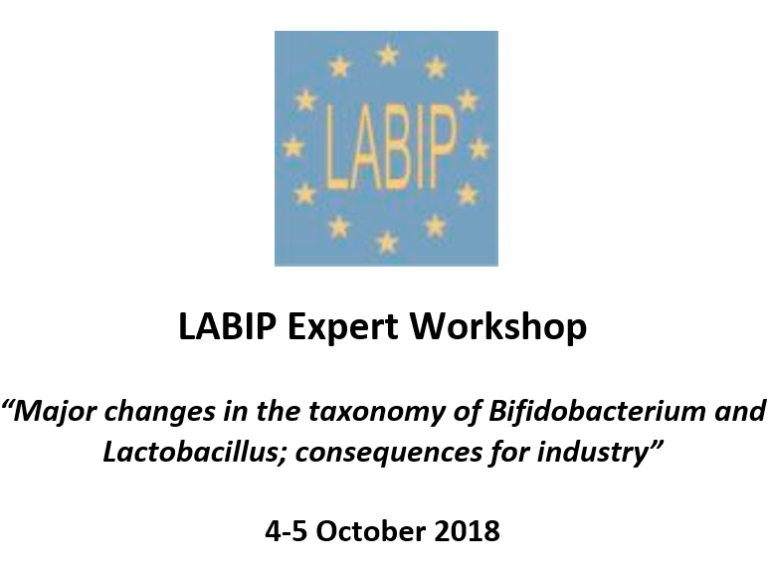 LABIP

LABIP Expert Workshop

“Major changes in the taxonomy of Bifidobacterium and Lactobacillus; consequences for industry”

4-5 October 2018